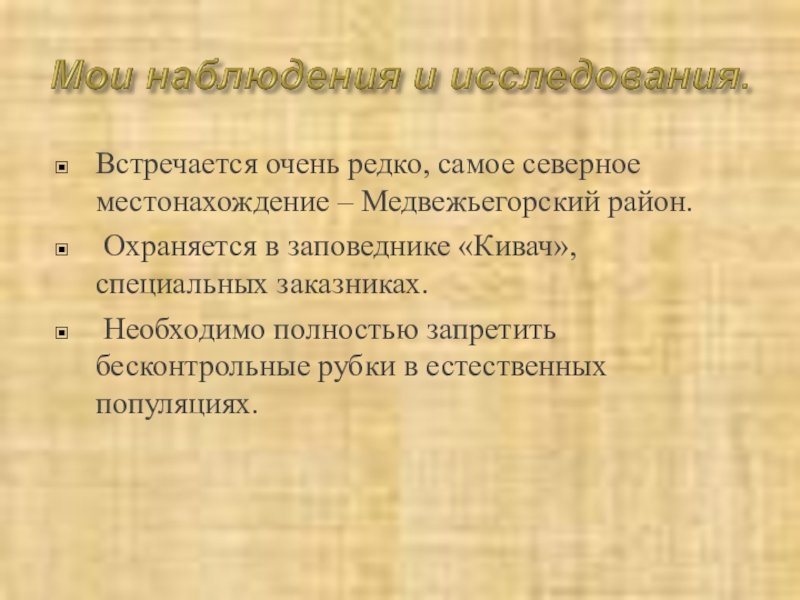 Мои наблюдения и исследования.

Встречается очень редко, самое северное местонахождение – Медвежьегорский район.

Охраняется в заповеднике «Кивач», специальных заказниках.

Необходимо полностью запретить бесконтрольные рубки в естественных популяциях.